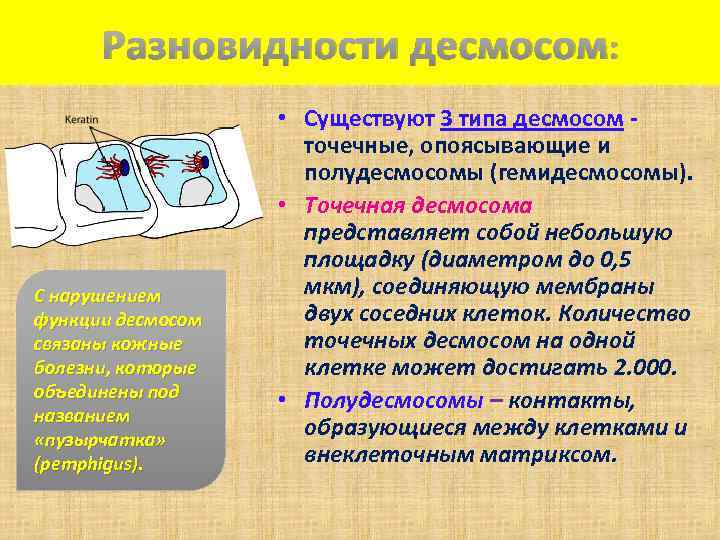 Разновидности десмосом:

Keratin

С нарушением функции десмосом связаны кожные болезни, которые объединены под названием «пузырчатка» (pemphigus).

• Существуют 3 типа десмосом - точечные, опоясывающие и полудесмосомы (гемидесмосомы).

• Точечная десмосома представляет собой небольшую площадку (диаметром до 0,5 мкм), соединяющую мембраны двух соседних клеток. Количество точечных десмосом на одной клетке может достигать 2.000.

• Полудесмосомы – контакты, образующиеся между клетками и внеклеточным матриксом.